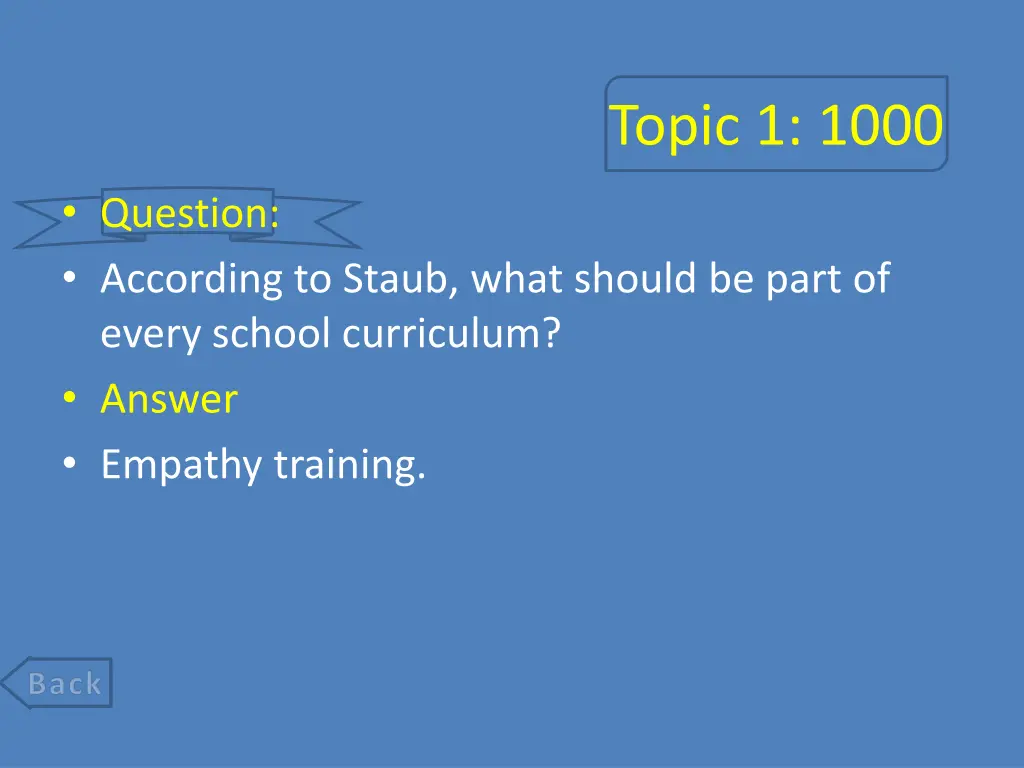 Topic 1: 1000

• Question:
• According to Staub, what should be part of every school curriculum?
• Answer
• Empathy training.

Back